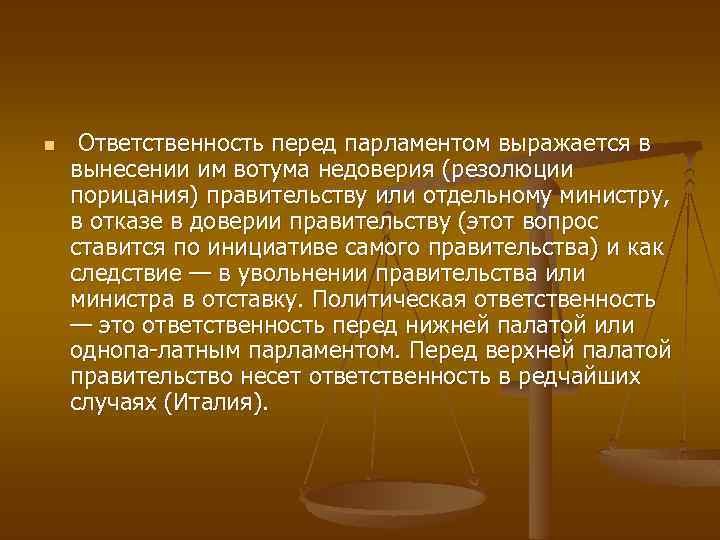 Ответственность перед парламентом выражается в вынесении им вотума недоверия (резолюции порицания) правительству или отдельному министру, в отказе в доверии правительству (этот вопрос ставится по инициативе самого правительства) и как следствие — в увольнении правительства или министра в отставку. Политическая ответственность — это ответственность перед нижней палатой или однопа-латным парламентом. Перед верхней палатой правительство несет ответственность в редчайших случаях (Италия).